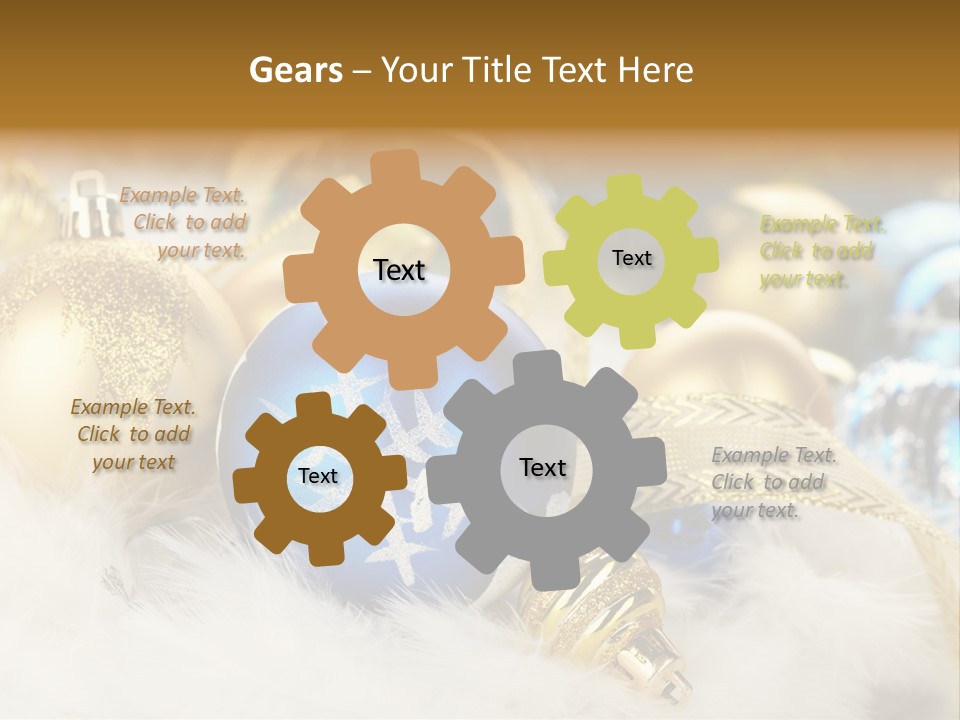 Gears – Your Title Text Here

Example Text. Click to add your text.

Text

Text

Example Text. Click to add your text.

Example Text. Click to add your text

Text

Text

Example Text. Click to add your text.